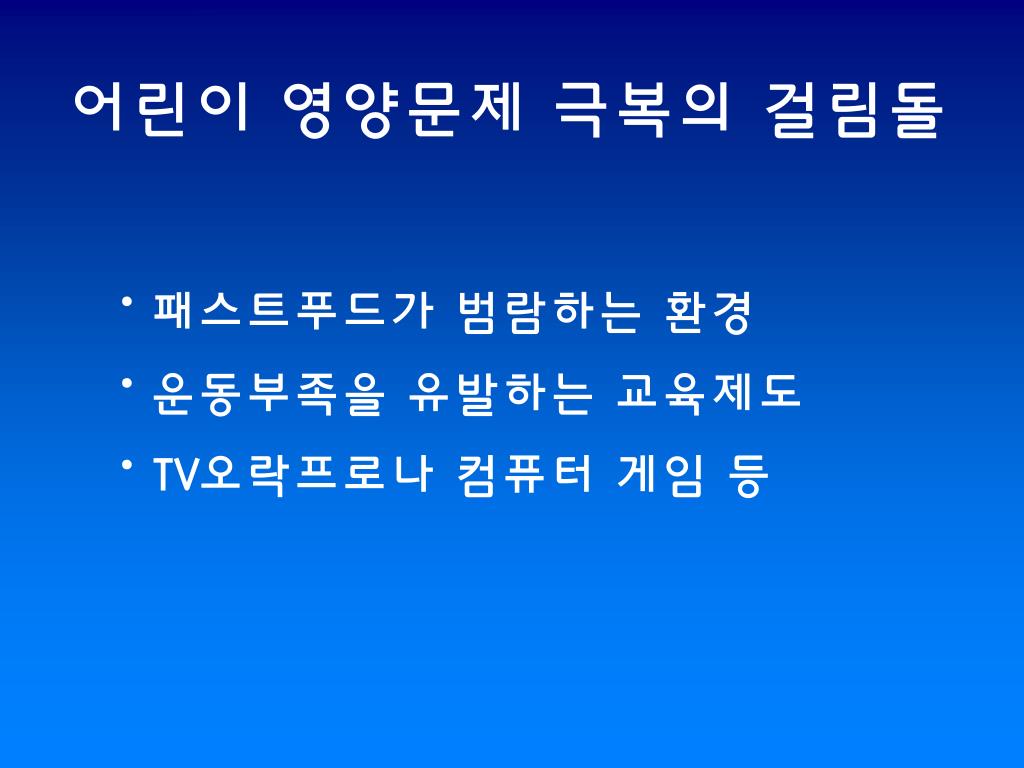 어린이 영양문제 극복의 걸림돌

• 패스트푸드가 범람하는 환경
• 운동부족을 유발하는 교육제도
• TV오락프로나 컴퓨터 게임 등